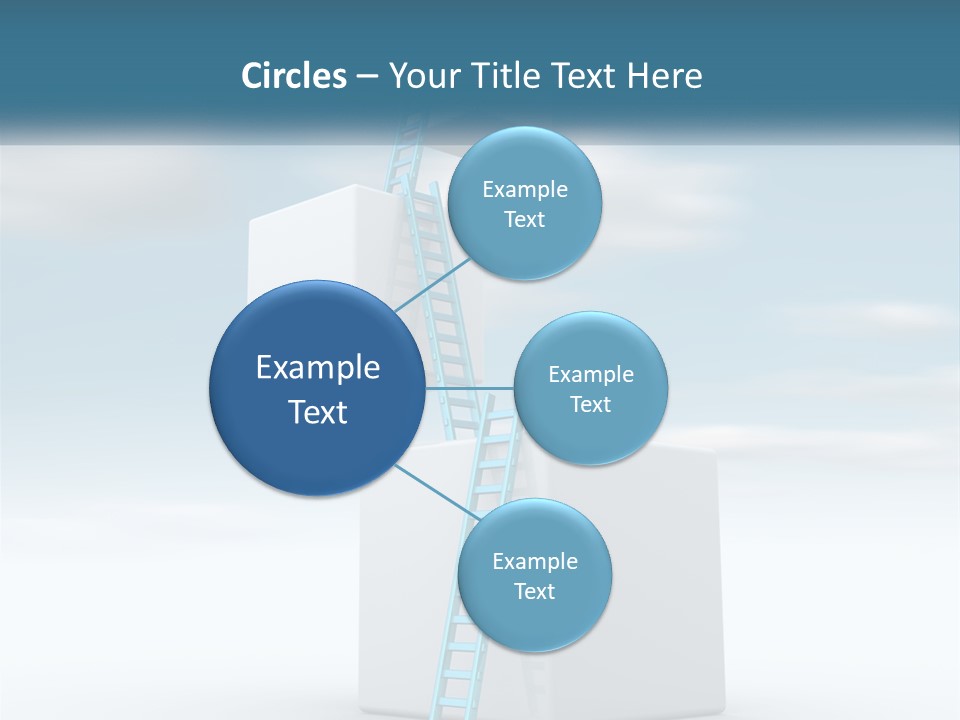 Circles – Your Title Text Here

Example Text

Example Text

Example Text

Example Text